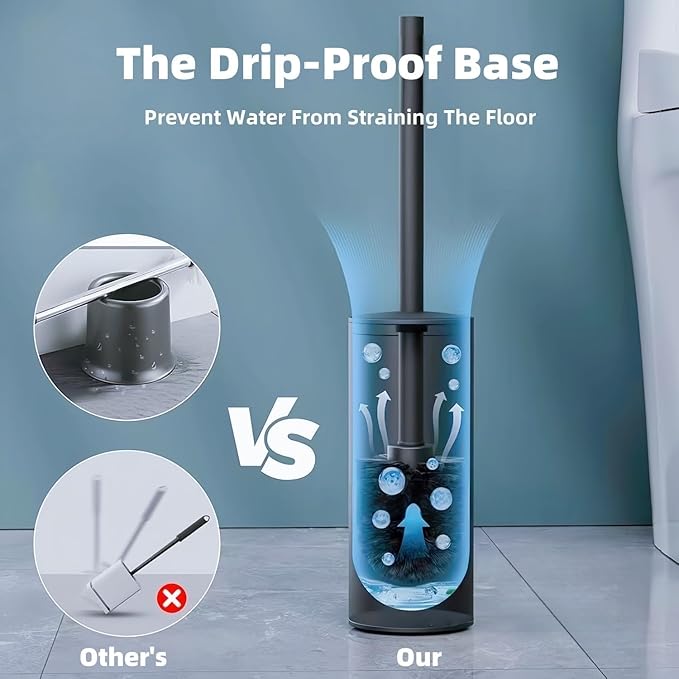 The Drip-Proof Base

Prevent Water From Straining The Floor

VS

Other's

Our